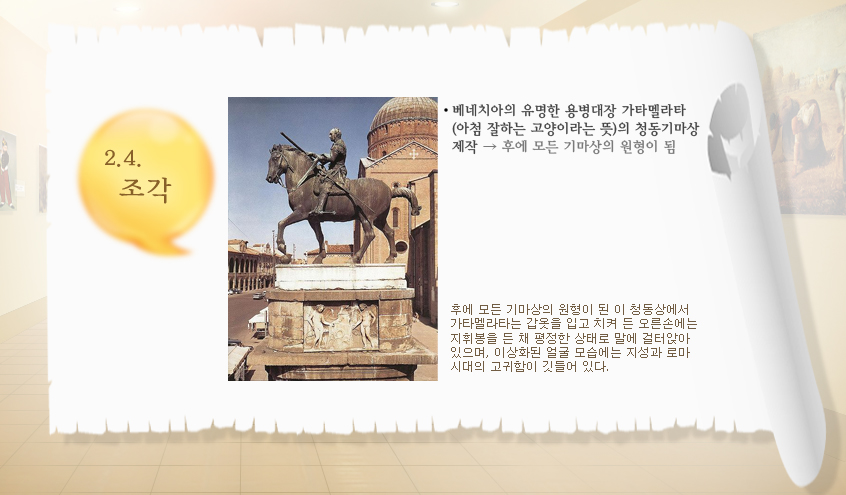 2.4.
조각

• 베네치아의 유명한 용병대장 가타멜라타 (아첨 잘하는 고양이라는 뜻)의 청동기마상 제작 → 후에 모든 기마상의 원형이 됨

후에 모든 기마상의 원형이 된 이 청동상에서 가타멜라타는 갑옷을 입고 치켜 든 오른손에는 지휘봉을 든 채 평정한 상태로 말에 걸터앉아 있으며, 이상화된 얼굴 모습에는 지성과 로마 시대의 고귀함이 깃들어 있다.